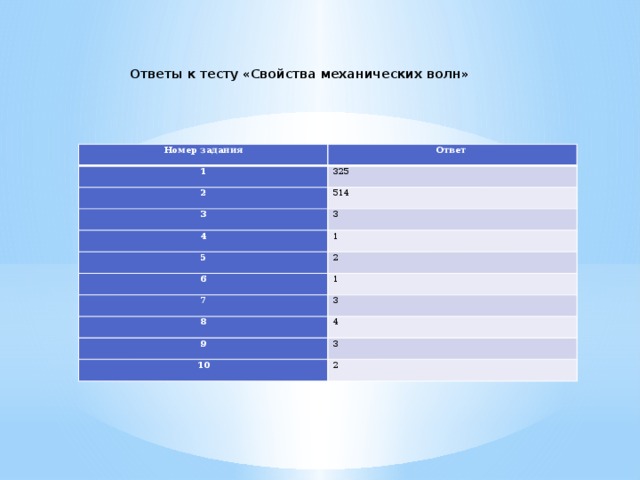 Ответы к тесту «Свойства механических волн»

| Номер задания | Ответ |
|---|---|
| 1 | 325 |
| 2 | 514 |
| 3 | 3 |
| 4 | 1 |
| 5 | 2 |
| 6 | 1 |
| 7 | 3 |
| 8 | 4 |
| 9 | 3 |
| 10 | 2 |